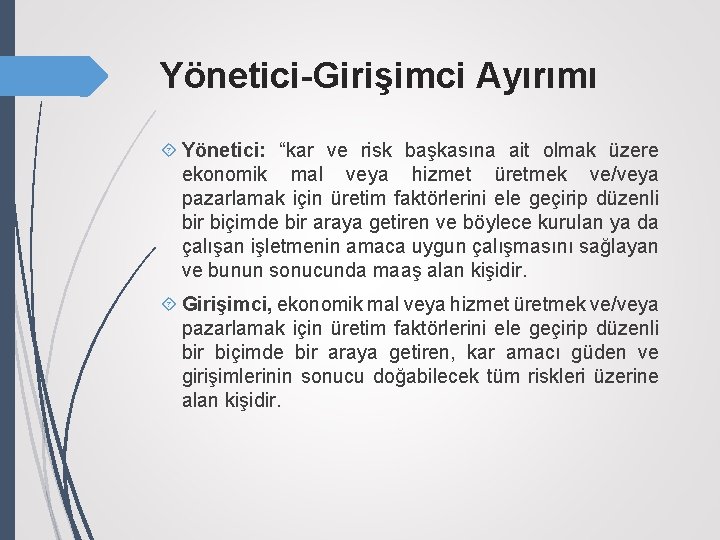 Yönetici-Girişimci Ayırımı

Yönetici: “kar ve risk başkasına ait olmak üzere ekonomik mal veya hizmet üretmek ve/veya pazarlamak için üretim faktörlerini ele geçirip düzenli bir biçimde bir araya getiren ve böylece kurulan ya da çalışan işletmenin amaca uygun çalışmasını sağlayan ve bunun sonucunda maaş alan kişidir.

Girişimci, ekonomik mal veya hizmet üretmek ve/veya pazarlamak için üretim faktörlerini ele geçirip düzenli bir biçimde bir araya getiren, kar amacı güden ve girişimlerinin sonucu doğabilecek tüm riskleri üzerine alan kişidir.